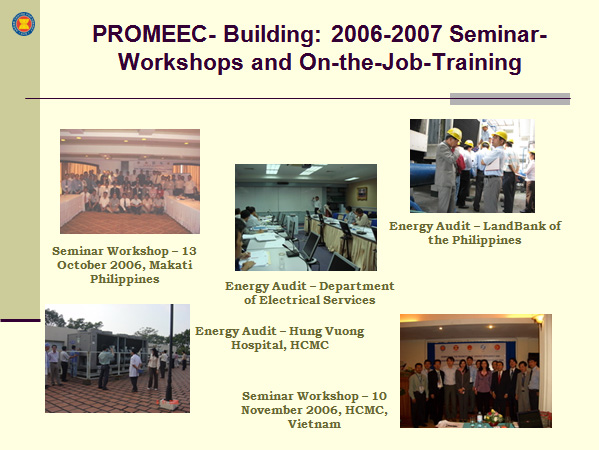 PROMEEC- Building: 2006-2007 Seminar-Workshops and On-the-Job-Training

Seminar Workshop – 13 October 2006, Makati Philippines

Energy Audit – Department of Electrical Services

Energy Audit – LandBank of the Philippines

Energy Audit – Hung Vuong Hospital, HCMC

Seminar Workshop – 10 November 2006, HCMC, Vietnam